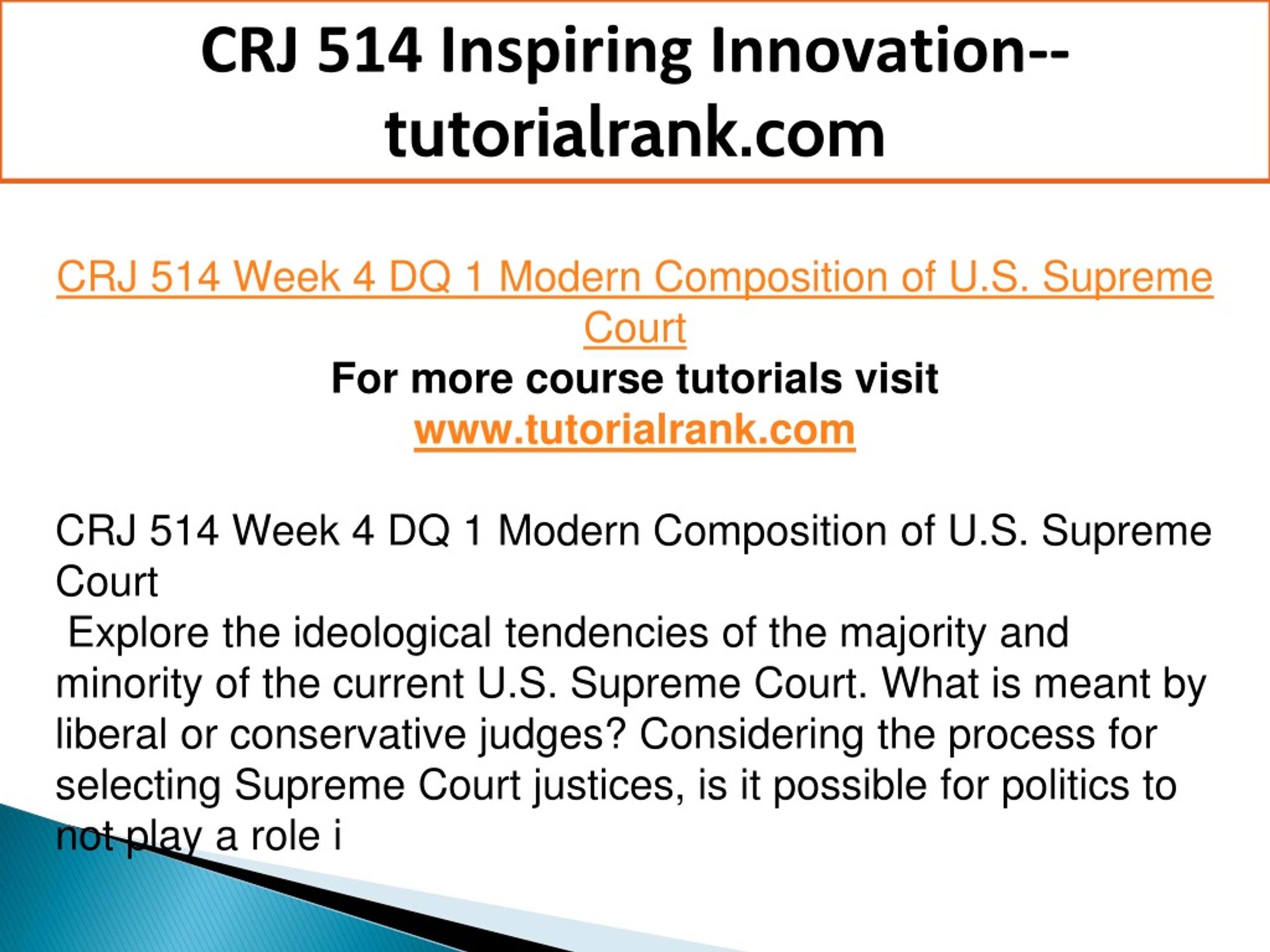 CRJ 514 Inspiring Innovation--tutorialrank.com

CRJ 514 Week 4 DQ 1 Modern Composition of U.S. Supreme Court
For more course tutorials visit
www.tutorialrank.com

CRJ 514 Week 4 DQ 1 Modern Composition of U.S. Supreme Court
Explore the ideological tendencies of the majority and minority of the current U.S. Supreme Court. What is meant by liberal or conservative judges? Considering the process for selecting Supreme Court justices, is it possible for politics to not play a role i